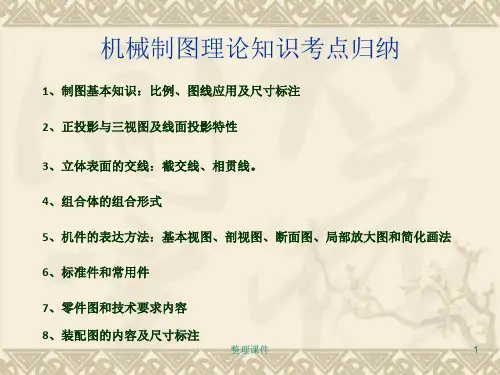 机械制图理论知识考点归纳

1、制图基本知识：比例、图线应用及尺寸标注

2、正投影与三视图及线面投影特性

3、立体表面的交线：截交线、相贯线。

4、组合体的组合形式

5、机件的表达方法：基本视图、剖视图、断面图、局部放大图和简化画法

6、标准件和常用件

7、零件图和技术要求内容

8、装配图的内容及尺寸标注

整理课件

1